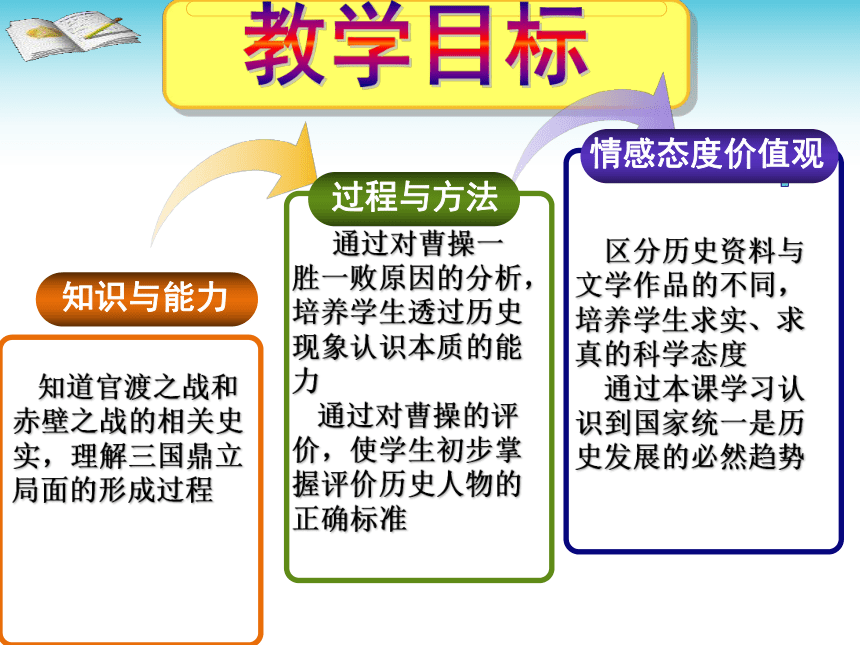 教学目标

知识与能力

知道官渡之战和赤壁之战的相关史实，理解三国鼎立局面的形成过程

过程与方法

通过对曹操一胜一败原因的分析，培养学生透过历史现象认识本质的能力

通过对曹操的评价，使学生初步掌握评价历史人物的正确标准

情感态度价值观

区分历史资料与文学作品的不同，培养学生求实、求真的科学态度

通过本课学习认识到国家统一是历史发展的必然趋势